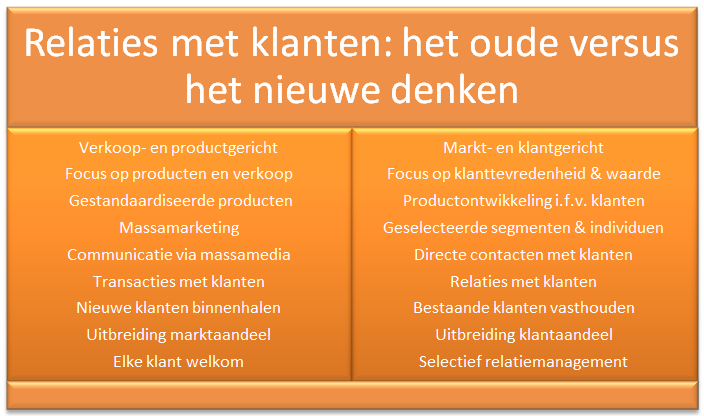 Relaties met klanten: het oude versus het nieuwe denken

Verkoop- en productgericht
Focus op producten en verkoop
Gestandaardiseerde producten
Massamarketing
Communicatie via massamedia
Transacties met klanten
Nieuwe klanten binnenhalen
Uitbreiding marktaandeel
Elke klant welkom

Markt- en klantgericht
Focus op klanttevredenheid & waarde
Productontwikkeling i.f.v. klanten
Geselecteerde segmenten & individuen
Directe contacten met klanten
Relaties met klanten
Bestaande klanten vasthouden
Uitbreiding klantaandeel
Selectief relatiemanagement